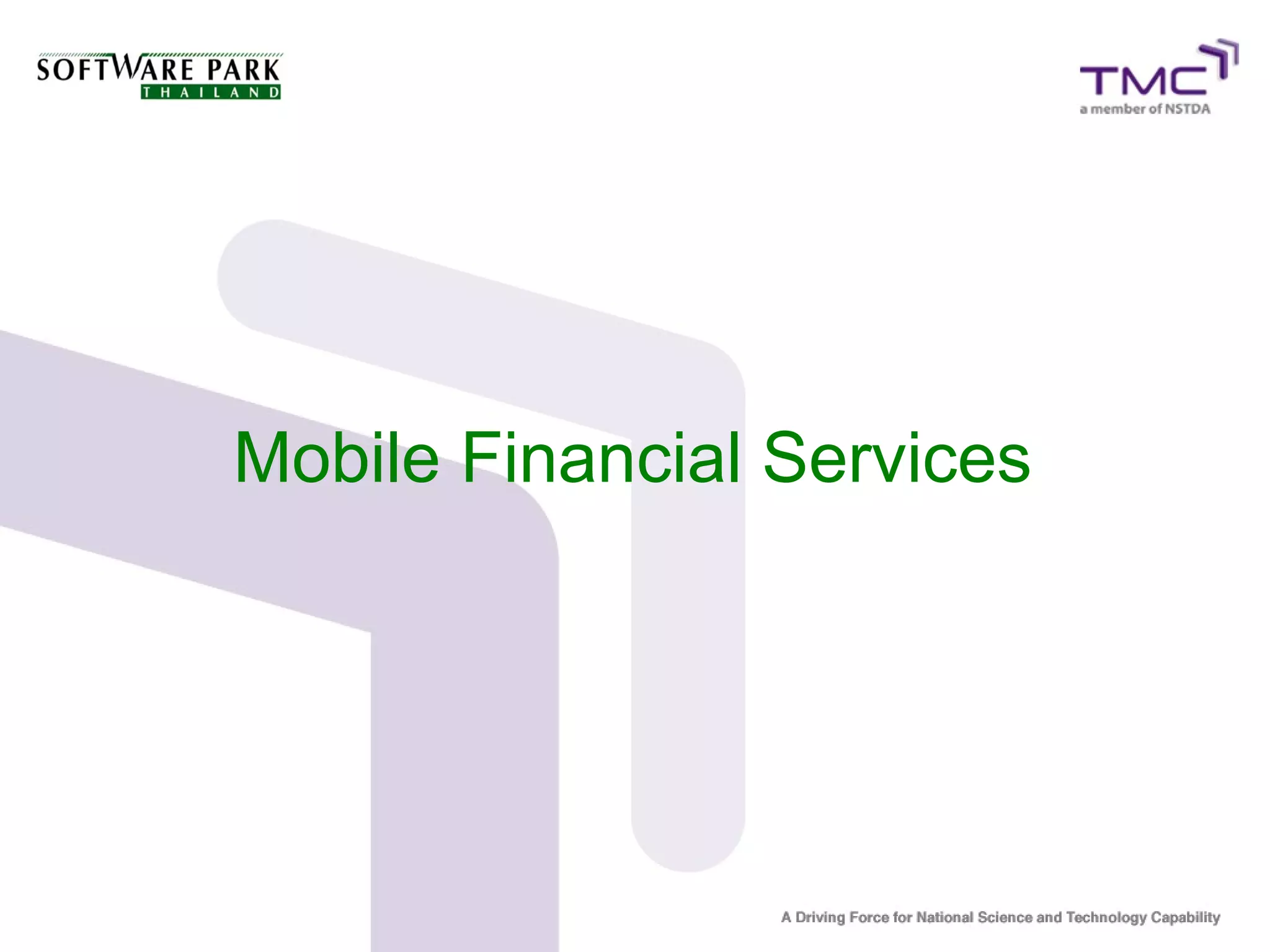 SOFTWARE PARK
THAILAND

TMC
a member of NSTDA

Mobile Financial Services

A Driving Force for National Science and Technology Capability